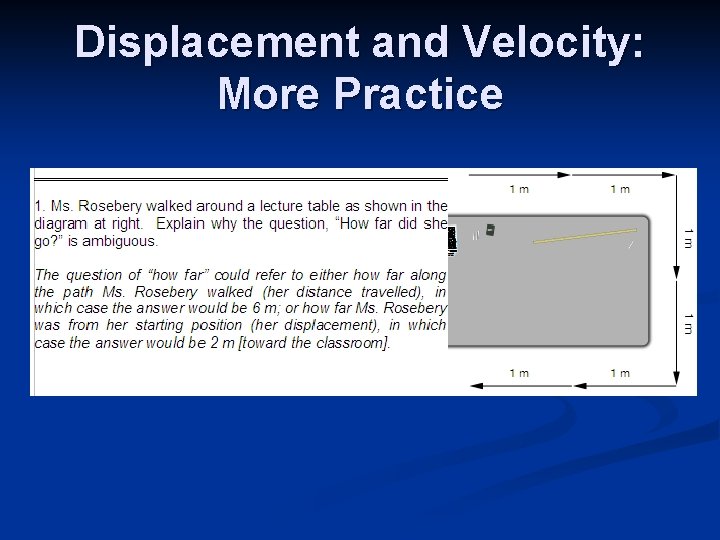 Displacement and Velocity: More Practice

1. Ms. Rosebery walked around a lecture table as shown in the diagram at right. Explain why the question, “How far did she go?” is ambiguous.

The question of “how far” could refer to either how far along the path Ms. Rosebery walked (her distance travelled), in which case the answer would be 6 m; or how far Ms. Rosebery was from her starting position (her displacement), in which case the answer would be 2 m [toward the classroom].

1 m
1 m
1 m
1 m
1 m
1 m